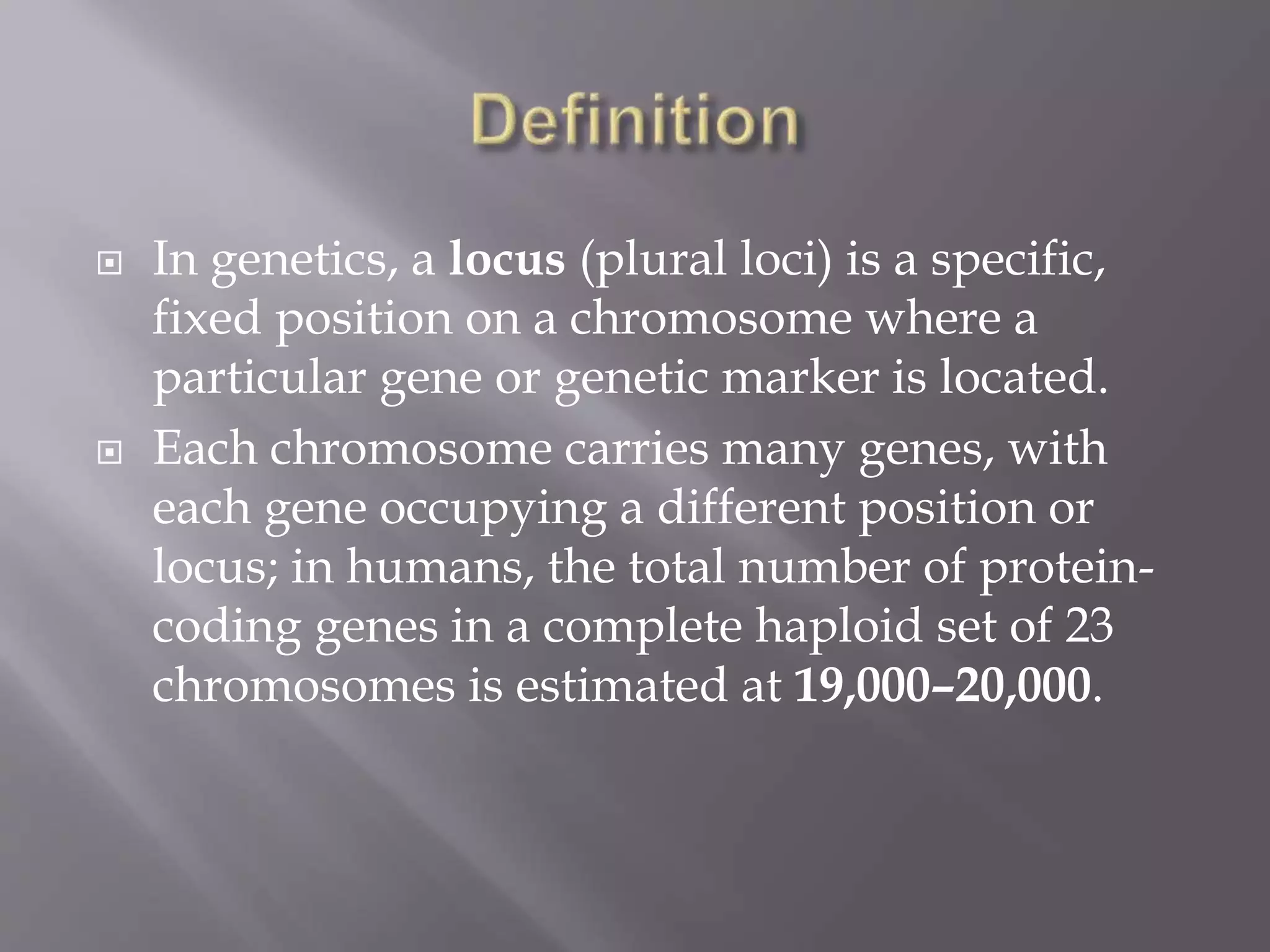 Definition

In genetics, a locus (plural loci) is a specific, fixed position on a chromosome where a particular gene or genetic marker is located.

Each chromosome carries many genes, with each gene occupying a different position or locus; in humans, the total number of protein-coding genes in a complete haploid set of 23 chromosomes is estimated at 19,000–20,000.